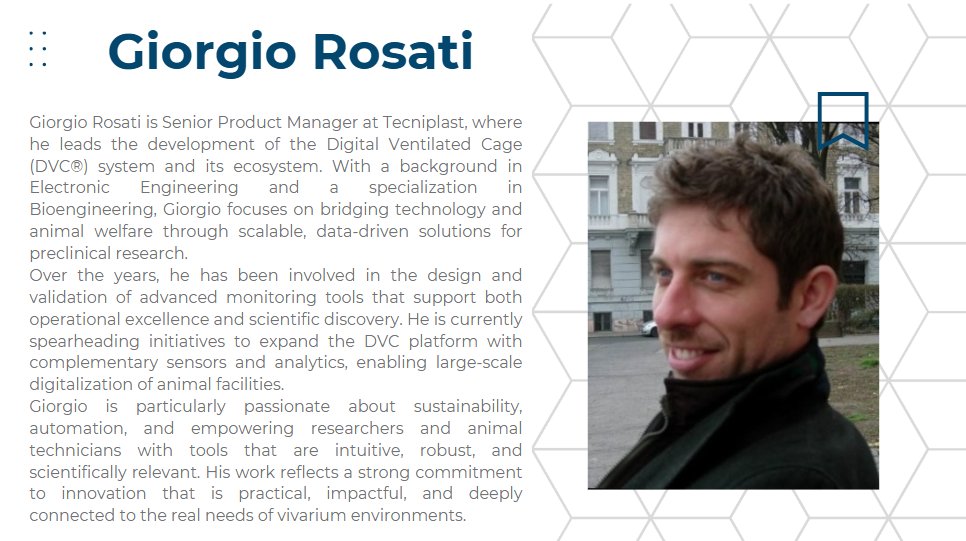 Giorgio Rosati

Giorgio Rosati is Senior Product Manager at Tecniplast, where he leads the development of the Digital Ventilated Cage (DVC®) system and its ecosystem. With a background in Electronic Engineering and a specialization in Bioengineering, Giorgio focuses on bridging technology and animal welfare through scalable, data-driven solutions for preclinical research.
Over the years, he has been involved in the design and validation of advanced monitoring tools that support both operational excellence and scientific discovery. He is currently spearheading initiatives to expand the DVC platform with complementary sensors and analytics, enabling large-scale digitalization of animal facilities.
Giorgio is particularly passionate about sustainability, automation, and empowering researchers and animal technicians with tools that are intuitive, robust, and scientifically relevant. His work reflects a strong commitment to innovation that is practical, impactful, and deeply connected to the real needs of vivarium environments.